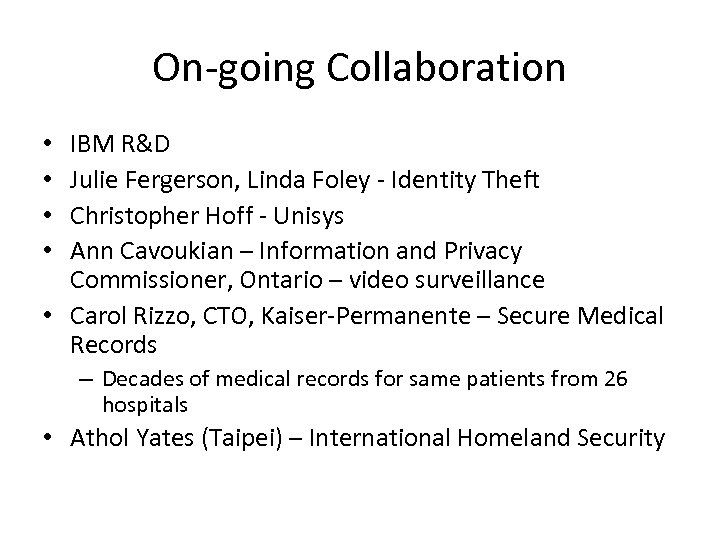 On-going Collaboration

• IBM R&D
• Julie Fergerson, Linda Foley - Identity Theft
• Christopher Hoff - Unisys
• Ann Cavoukian – Information and Privacy Commissioner, Ontario – video surveillance
• Carol Rizzo, CTO, Kaiser-Permanente – Secure Medical Records
– Decades of medical records for same patients from 26 hospitals
• Athol Yates (Taipei) – International Homeland Security